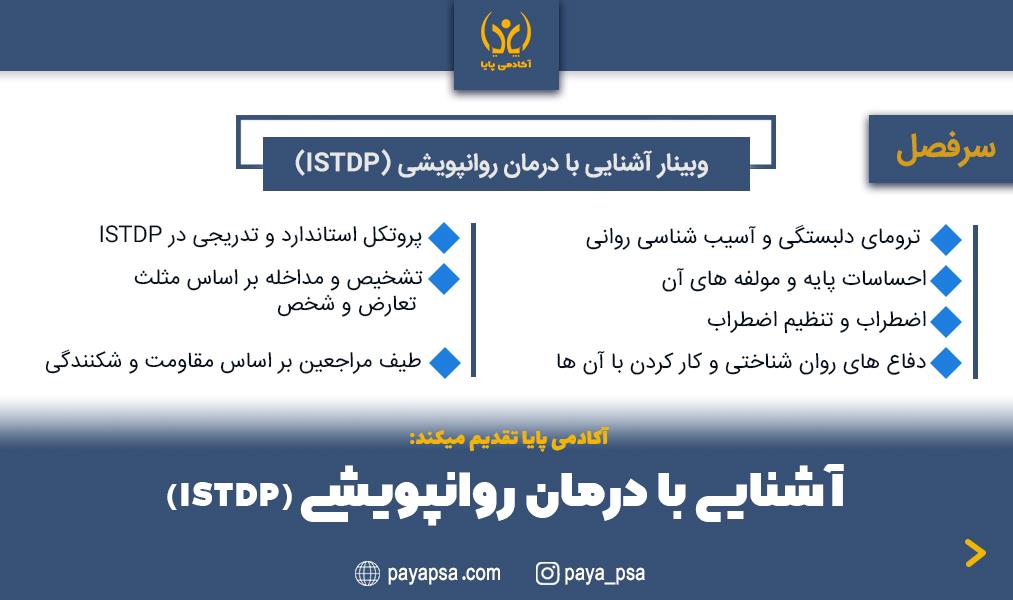 آکادمی پایا

سرفصل

وبینار آشنایی با درمان روانپویشی (ISTDP)

ترومای دلبستگی و آسیب شناسی روانی

احساسات پایه و مولفه های آن

اضطراب و تنظیم اضطراب

دفاع های روان شناختی و کار کردن با آن ها

پروتکل استاندارد و تدریجی در ISTDP

تشخیص و مداخله بر اساس مثلث تعارض و شخص

طیف مراجعین بر اساس مقاومت و شکنندگی

آکادمی پایا تقدیم میکند:

آشنایی با درمان روانپویشی (ISTDP)

payapsa.com

paya_psa